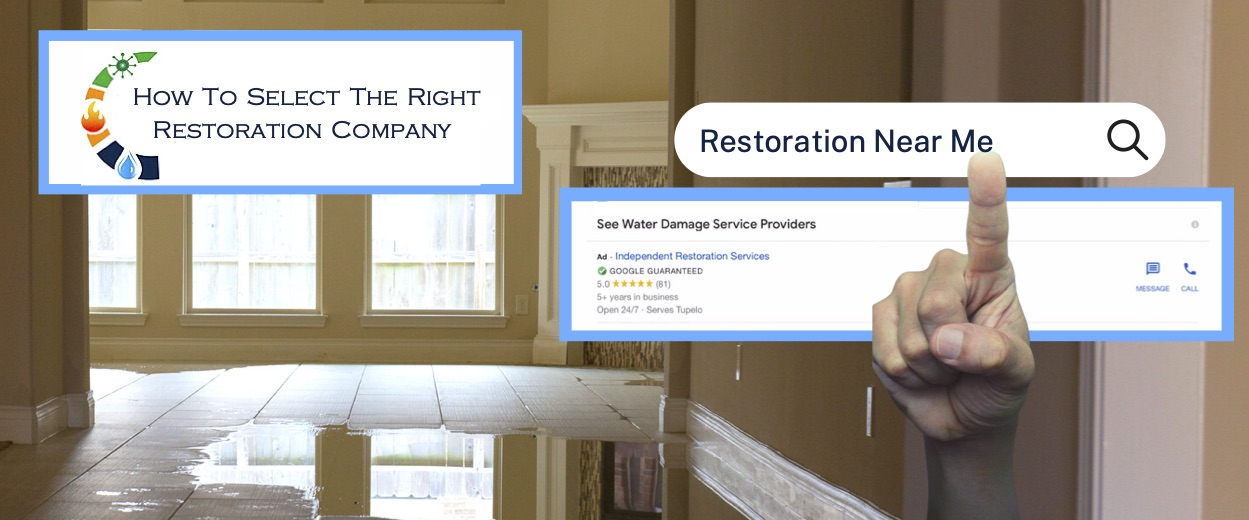 How To Select The Right Restoration Company

Restoration Near Me

See Water Damage Service Providers

Ad · Independent Restoration Services
GOOGLE GUARANTEED
5.0 ★★★★★ (81)
5+ years in business
Open 24/7 · Serves Tupelo

MESSAGE CALL